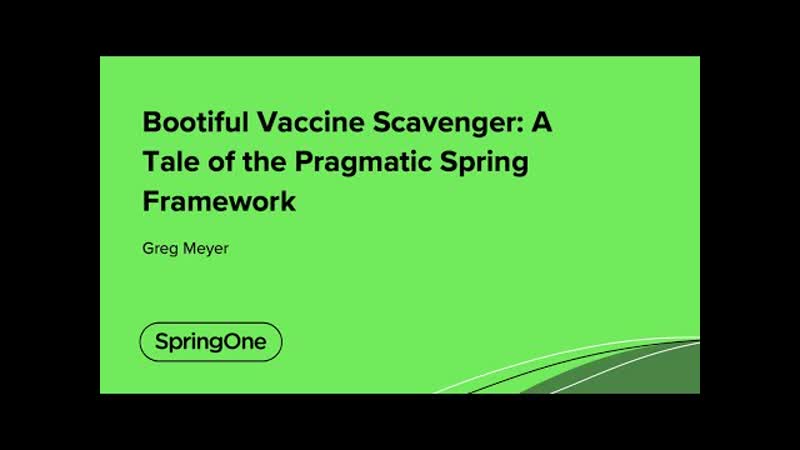 Bootiful Vaccine Scavenger: A Tale of the Pragmatic Spring Framework

Greg Meyer

SpringOne